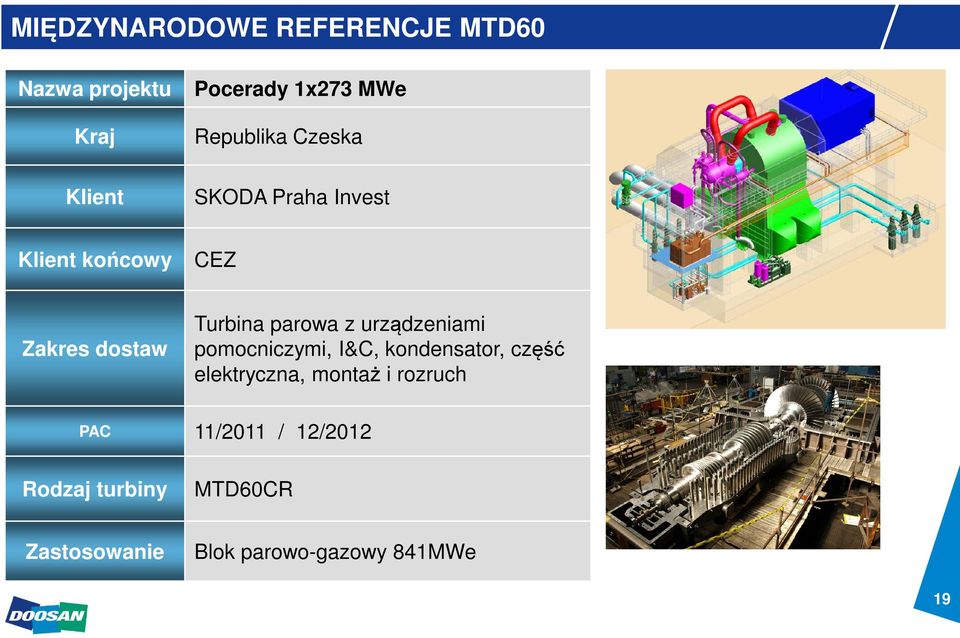 MIĘDZYNARODOWE REFERENCJE MTD60

| Nazwa projektu | Pocerady 1x273 MWe |
|---|---|
| Kraj | Republika Czeska |
| Klient | SKODA Praha Invest |
| Klient końcowy | CEZ |
| Zakres dostaw | Turbina parowa z urządzeniami pomocniczymi, I&C, kondensator, część elektryczna, montaż i rozruch |
| PAC | 11/2011 / 12/2012 |
| Rodzaj turbiny | MTD60CR |
| Zastosowanie | Blok parowo-gazowy 841MWe |

DOOSAN

19